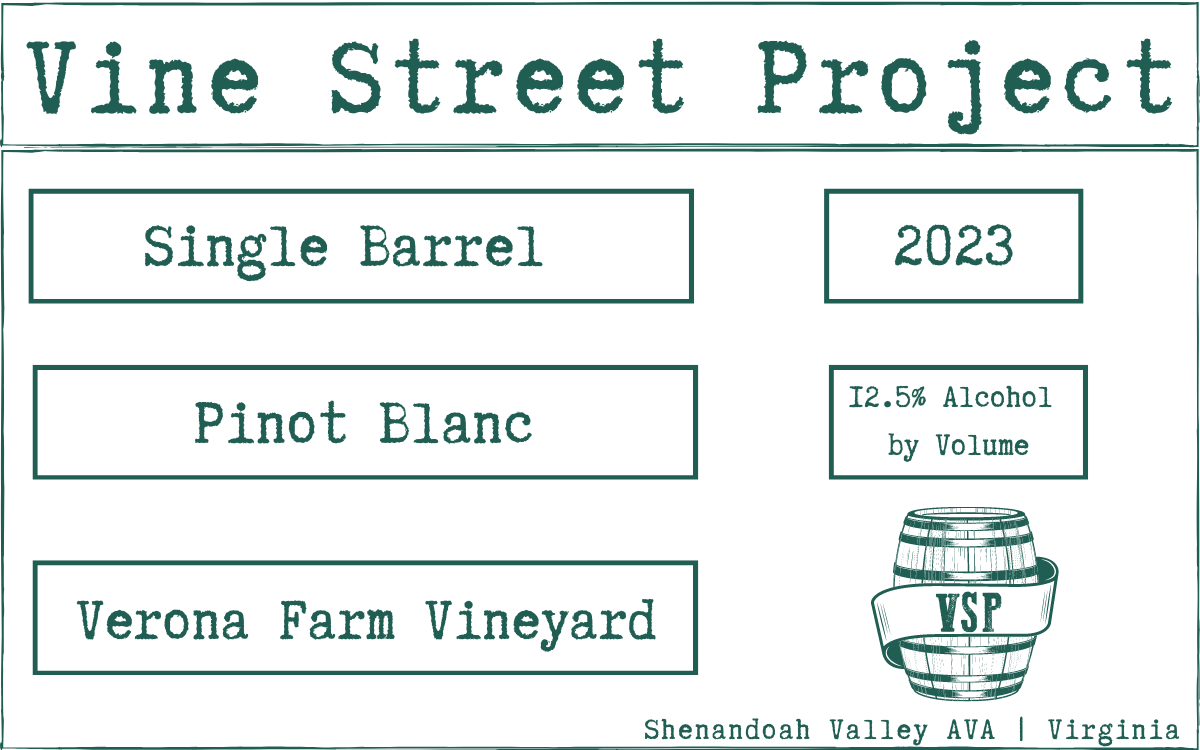 Vine Street Project

Single Barrel

2023

Pinot Blanc

I2.5% Alcohol by Volume

Verona Farm Vineyard

VSP

Shenandoah Valley AVA | Virginia